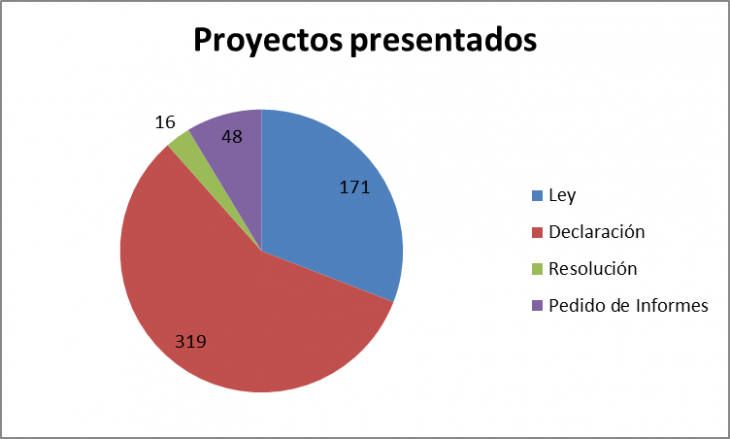 Proyectos presentados

16
48
171
319

Ley
Declaración
Resolución
Pedido de Informes